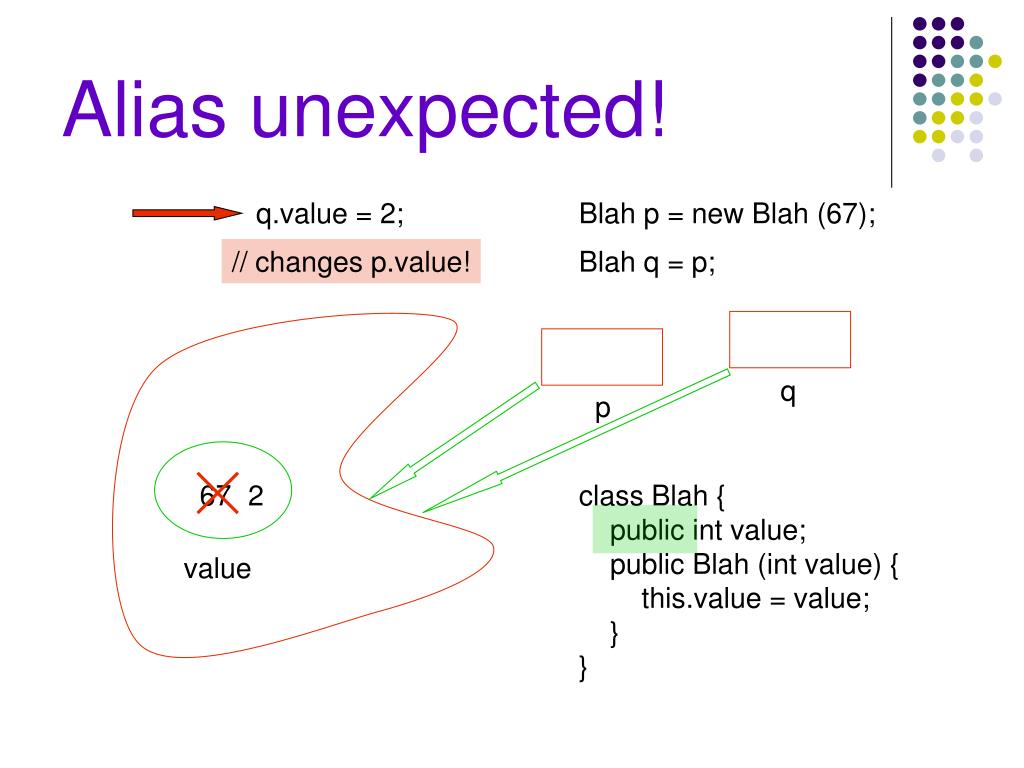 Alias unexpected!

q.value = 2;

// changes p.value!

Blah p = new Blah (67);

Blah q = p;

p

q

67 2

value

class Blah {
public int value;
public Blah (int value) {
this.value = value;
}
}